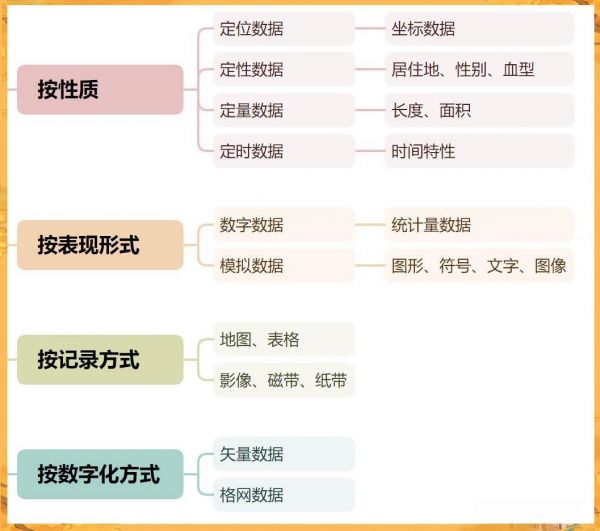 按性质

定位数据

坐标数据

定性数据

居住地、性别、血型

定量数据

长度、面积

定时数据

时间特性

按表现形式

数字数据

统计量数据

模拟数据

图形、符号、文字、图像

按记录方式

地图、表格

影像、磁带、纸带

按数字化方式

矢量数据

格网数据